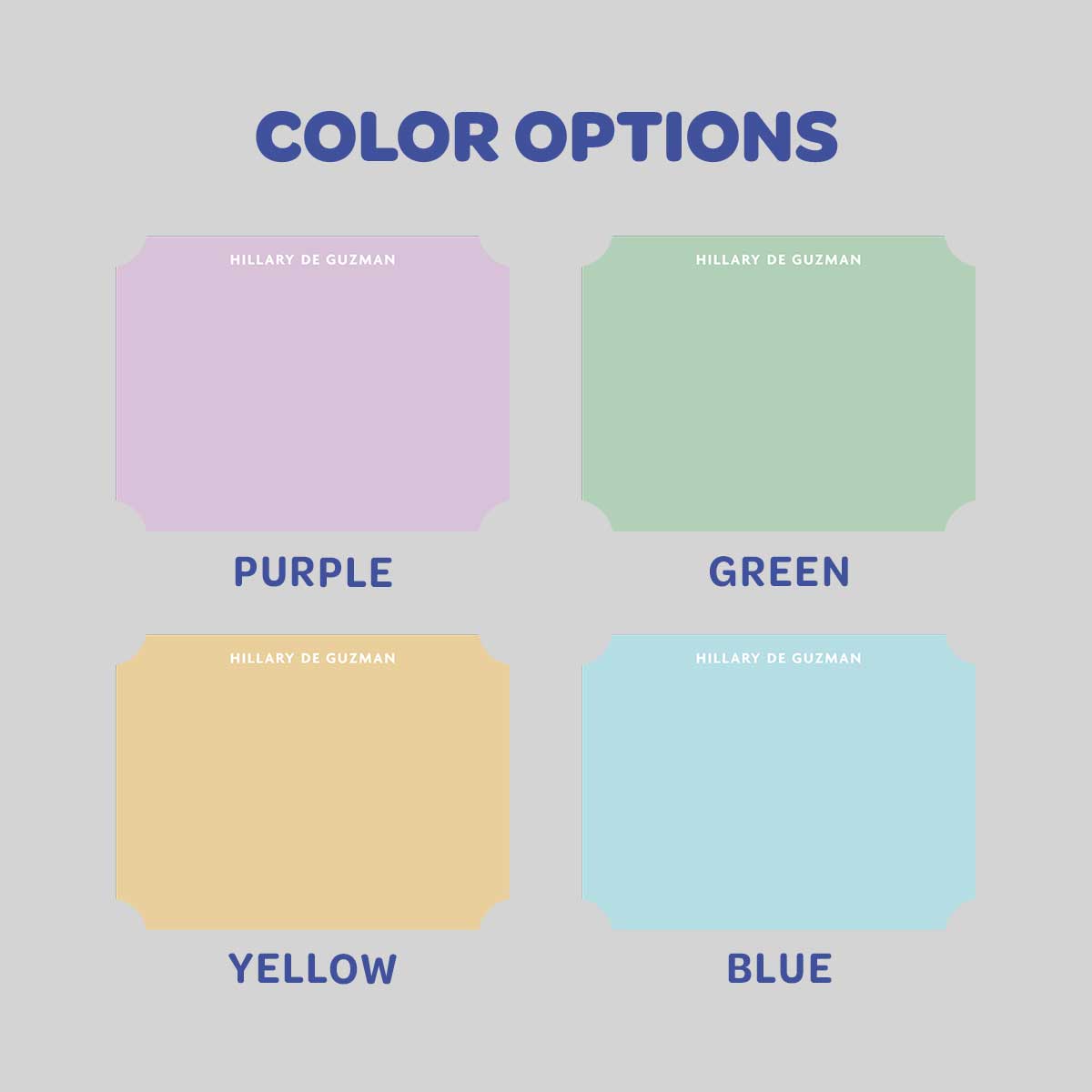 COLOR OPTIONS

HILLARY DE GUZMAN

PURPLE

HILLARY DE GUZMAN

GREEN

HILLARY DE GUZMAN

YELLOW

HILLARY DE GUZMAN

BLUE